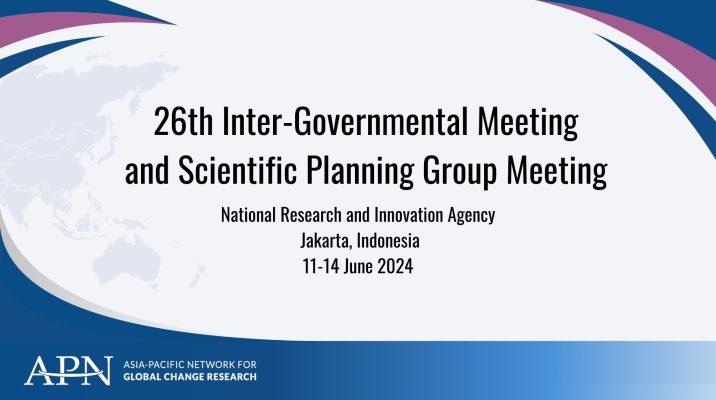 26th Inter-Governmental Meeting and Scientific Planning Group Meeting

National Research and Innovation Agency
Jakarta, Indonesia
11-14 June 2024

APN ASIA-PACIFIC NETWORK FOR GLOBAL CHANGE RESEARCH